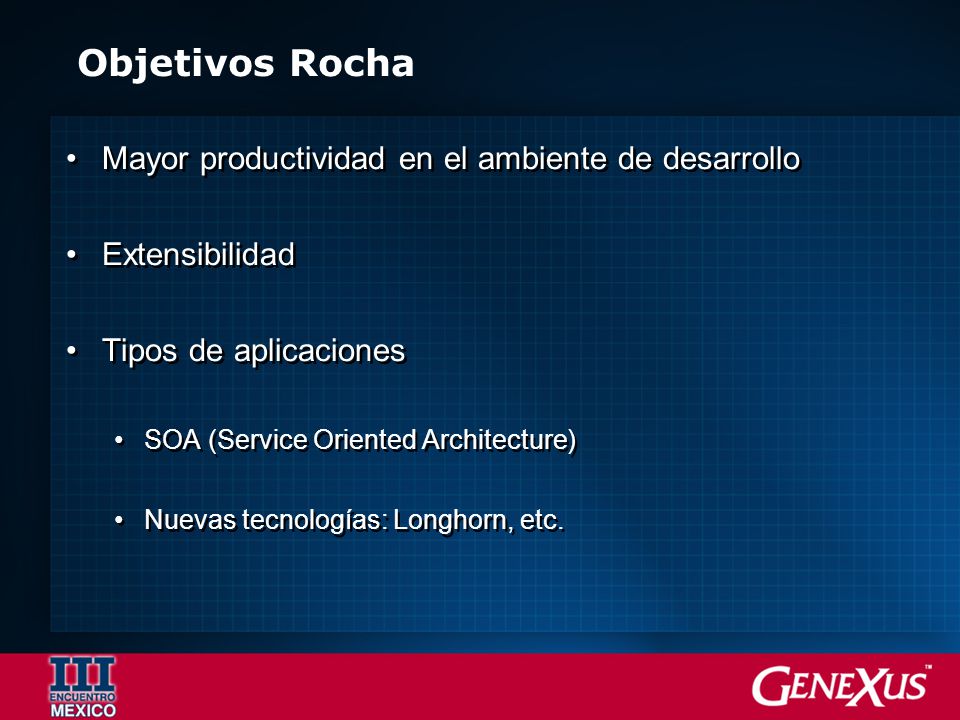 Objetivos Rocha

• Mayor productividad en el ambiente de desarrollo

• Extensibilidad

• Tipos de aplicaciones

• SOA (Service Oriented Architecture)

• Nuevas tecnologías: Longhorn, etc.

III ENCUENTRO MEXICO

GENEXUS™